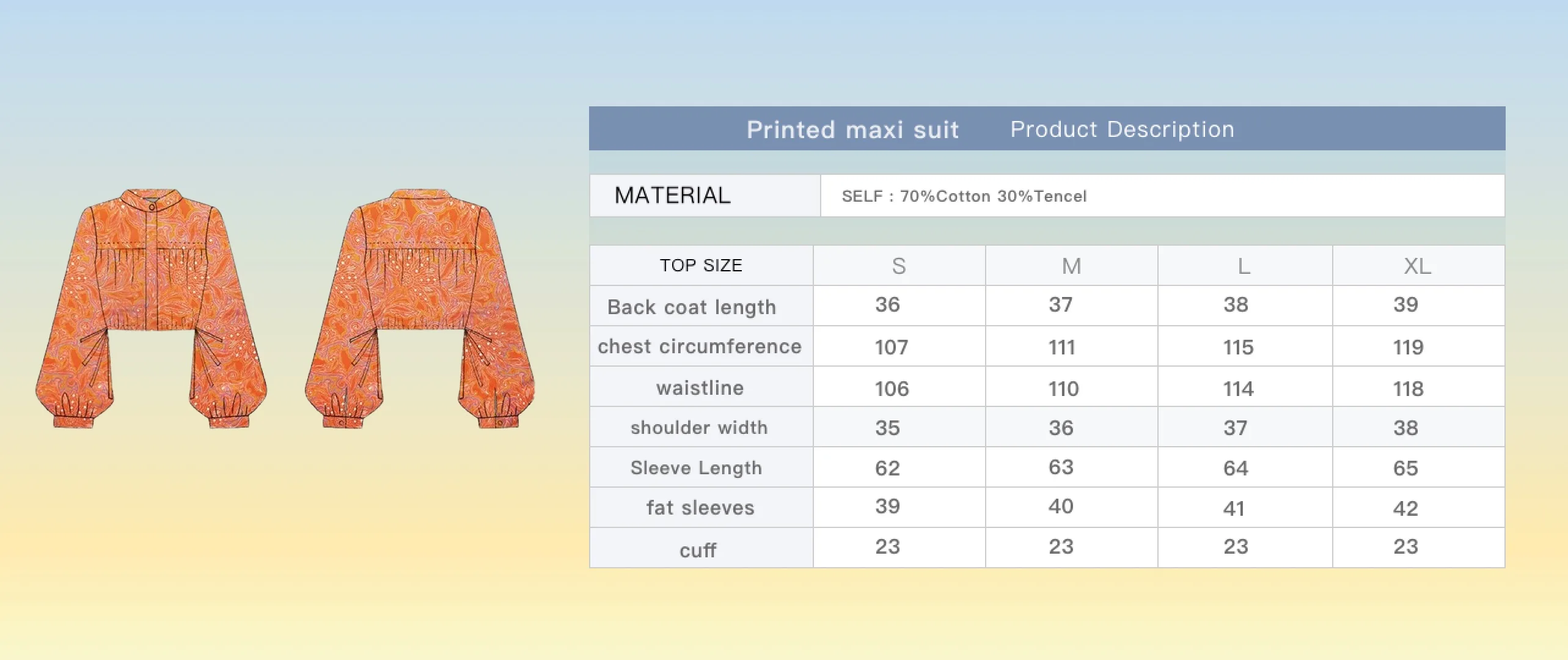 Printed maxi suit Product Description

| MATERIAL | SELF : 70%Cotton 30%Tencel |
|---|---|

| TOP SIZE | S | M | L | XL |
|---|---|---|---|---|
| Back coat length | 36 | 37 | 38 | 39 |
| chest circumference | 107 | 111 | 115 | 119 |
| waistline | 106 | 110 | 114 | 118 |
| shoulder width | 35 | 36 | 37 | 38 |
| Sleeve Length | 62 | 63 | 64 | 65 |
| fat sleeves | 39 | 40 | 41 | 42 |
| cuff | 23 | 23 | 23 | 23 |